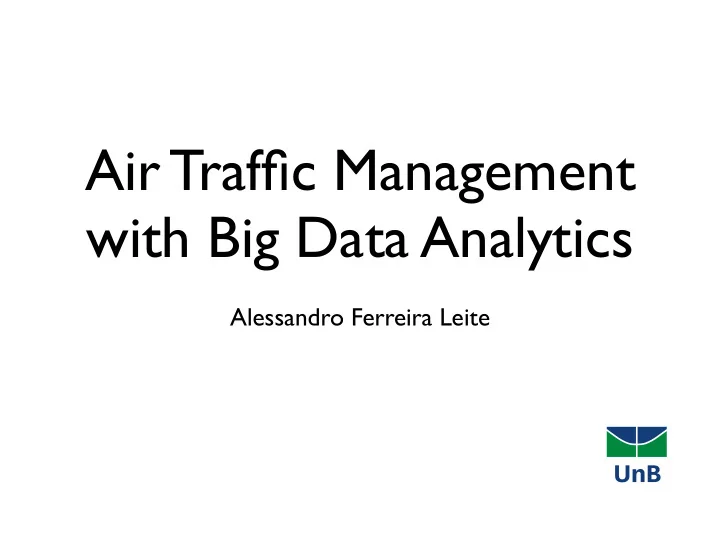 Air Traffic Management with Big Data Analytics

Alessandro Ferreira Leite

UnB